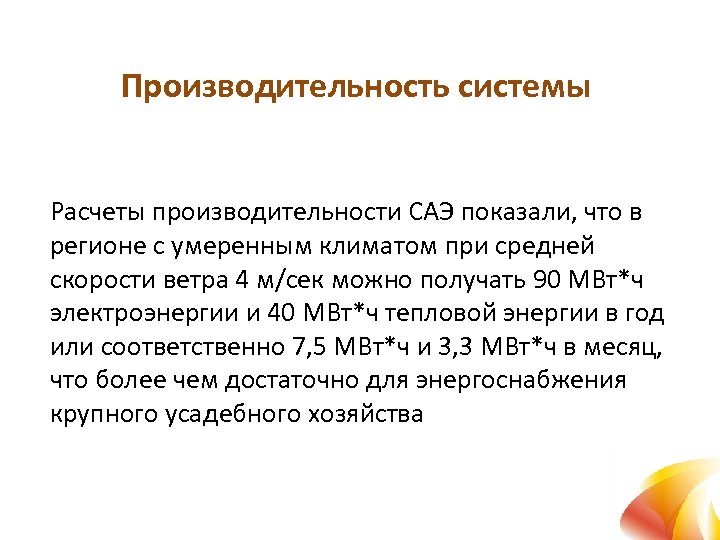 Производительность системы

Расчеты производительности САЭ показали, что в регионе с умеренным климатом при средней скорости ветра 4 м/сек можно получать 90 МВт*ч электроэнергии и 40 МВт*ч тепловой энергии в год или соответственно 7,5 МВт*ч и 3,3 МВт*ч в месяц, что более чем достаточно для энергоснабжения крупного усадебного хозяйства